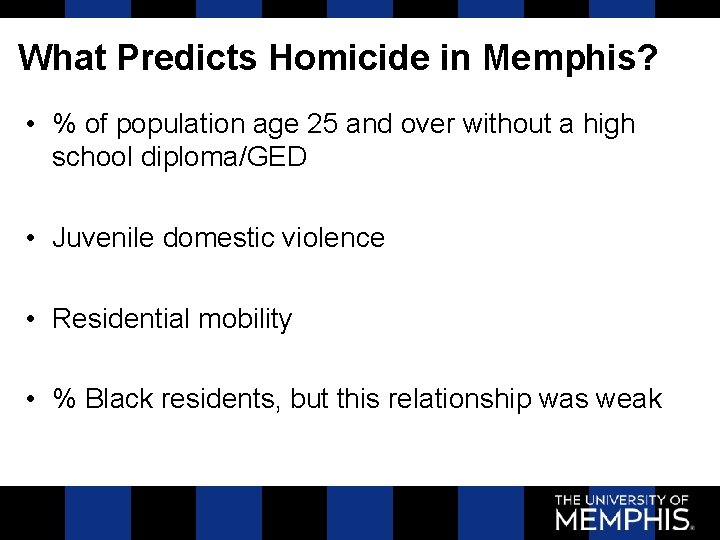 What Predicts Homicide in Memphis?

• % of population age 25 and over without a high school diploma/GED

• Juvenile domestic violence

• Residential mobility

• % Black residents, but this relationship was weak

THE UNIVERSITY OF
MEMPHIS.